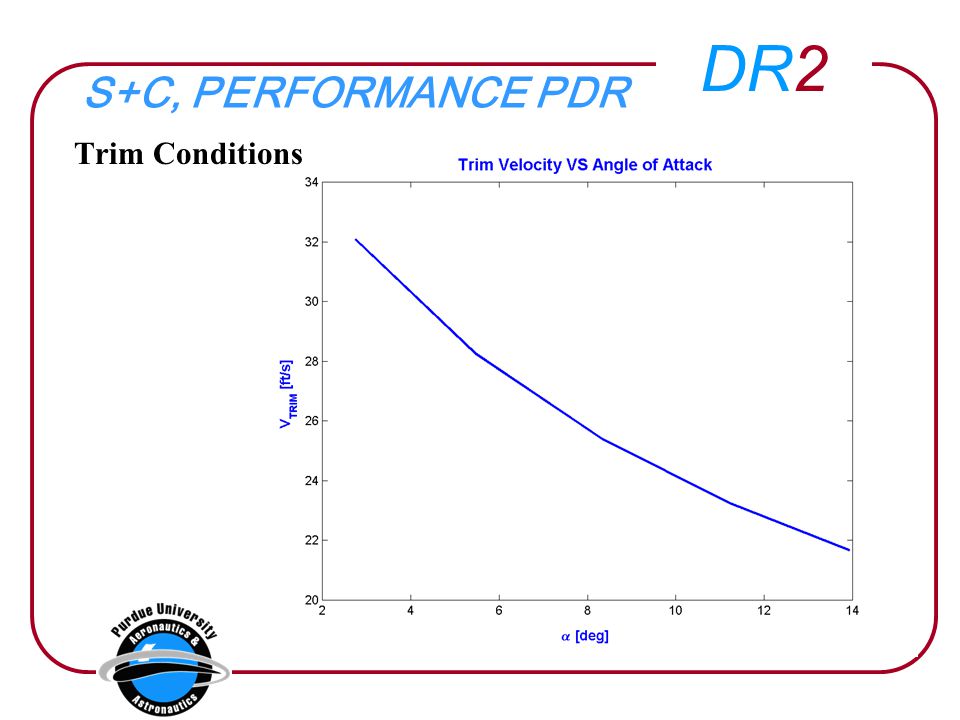 S+C, PERFORMANCE PDR

DR2

Trim Conditions

Trim Velocity VS Angle of Attack

$V_{TRIM}$ [ft/s]

34
32
30
28
26
24
22
20

2 4 6 8 10 12 14

$\alpha$ [deg]

Purdue University
Aeronautics &
Astronautics